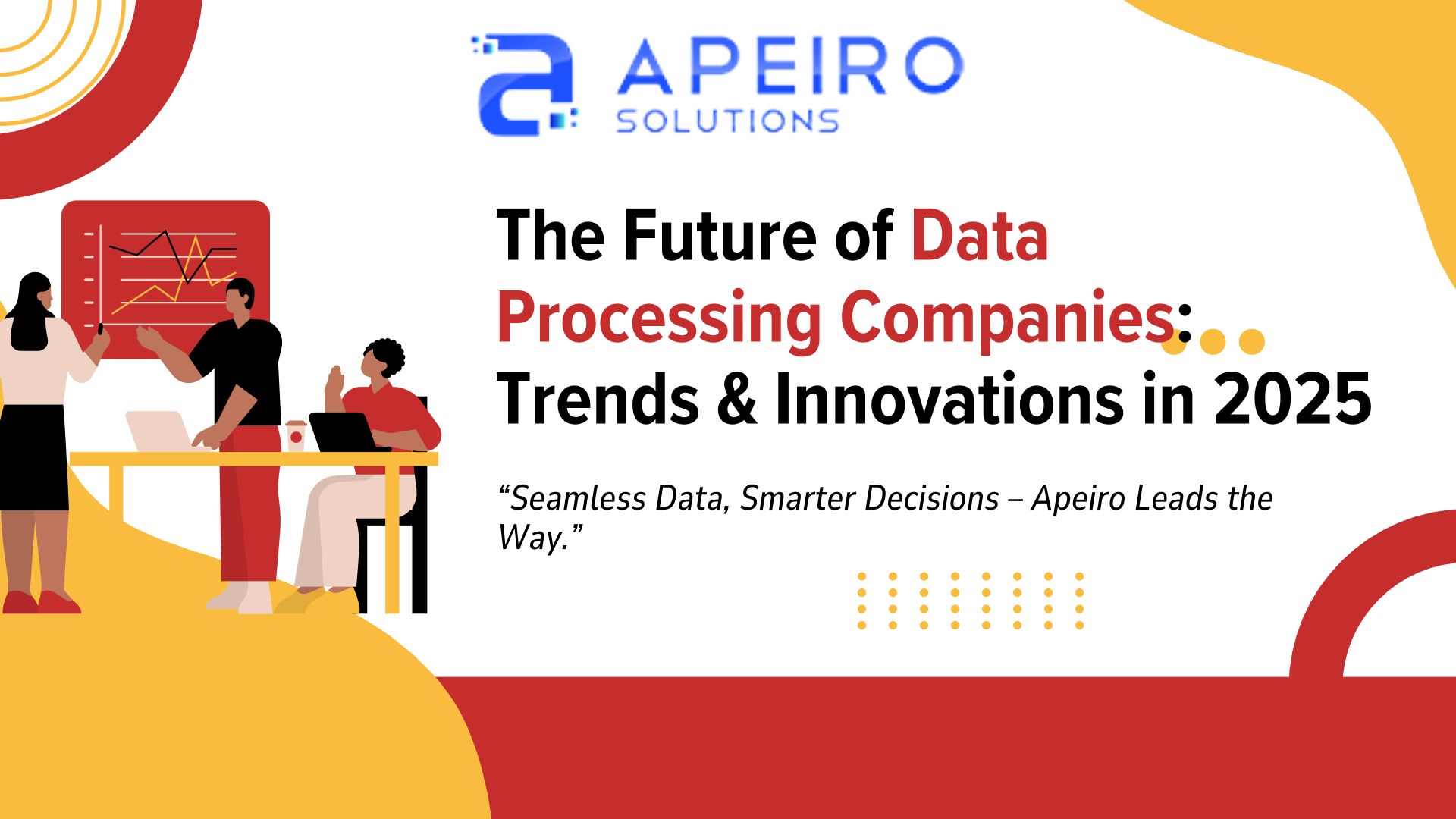 APEIRO
SOLUTIONS

The Future of Data Processing Companies: Trends & Innovations in 2025

“Seamless Data, Smarter Decisions – Apeiro Leads the Way.”